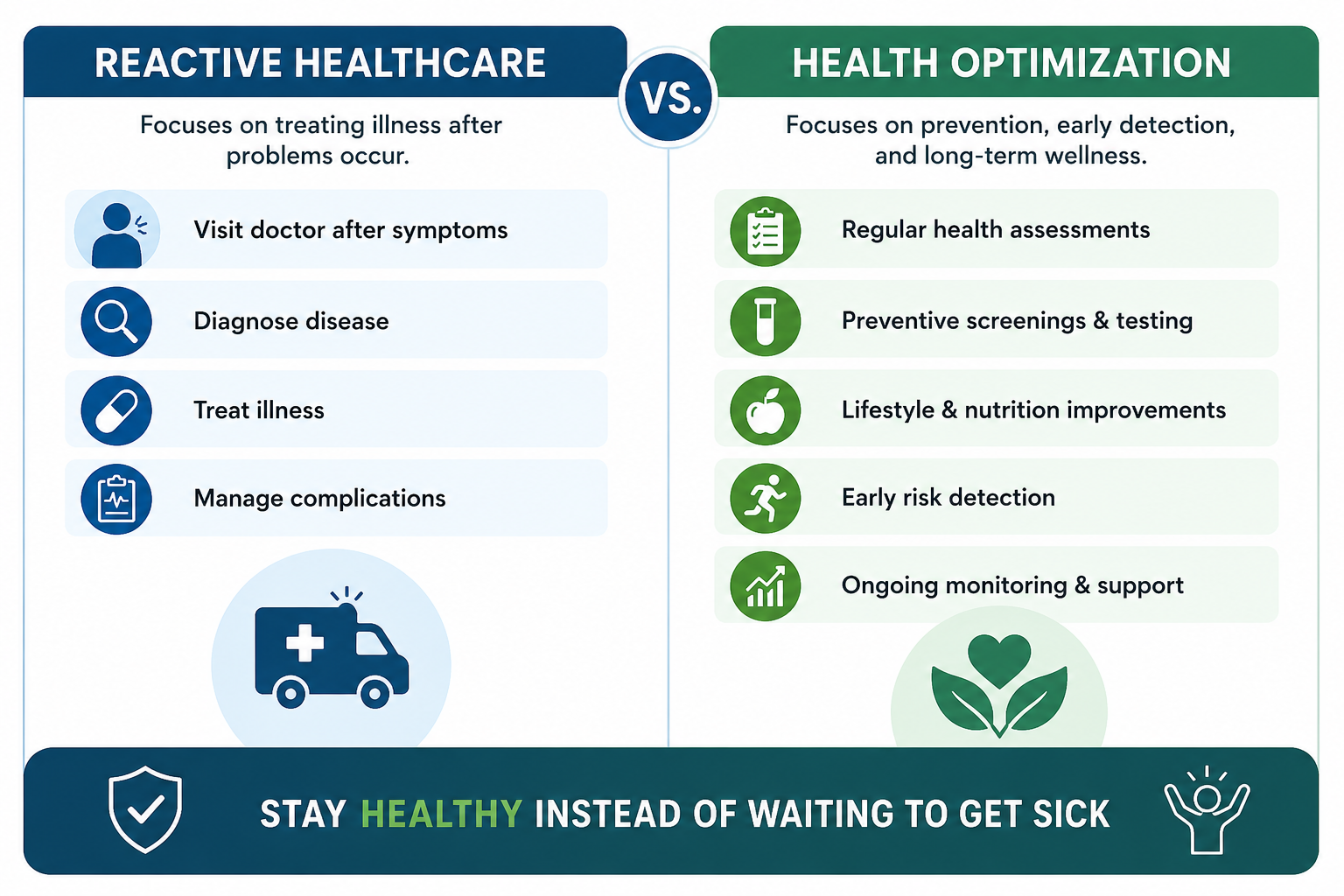 REACTIVE HEALTHCARE

Focuses on treating illness after problems occur.

Visit doctor after symptoms

Diagnose disease

Treat illness

Manage complications

VS.

HEALTH OPTIMIZATION

Focuses on prevention, early detection, and long-term wellness.

Regular health assessments

Preventive screenings & testing

Lifestyle & nutrition improvements

Early risk detection

Ongoing monitoring & support

STAY HEALTHY INSTEAD OF WAITING TO GET SICK